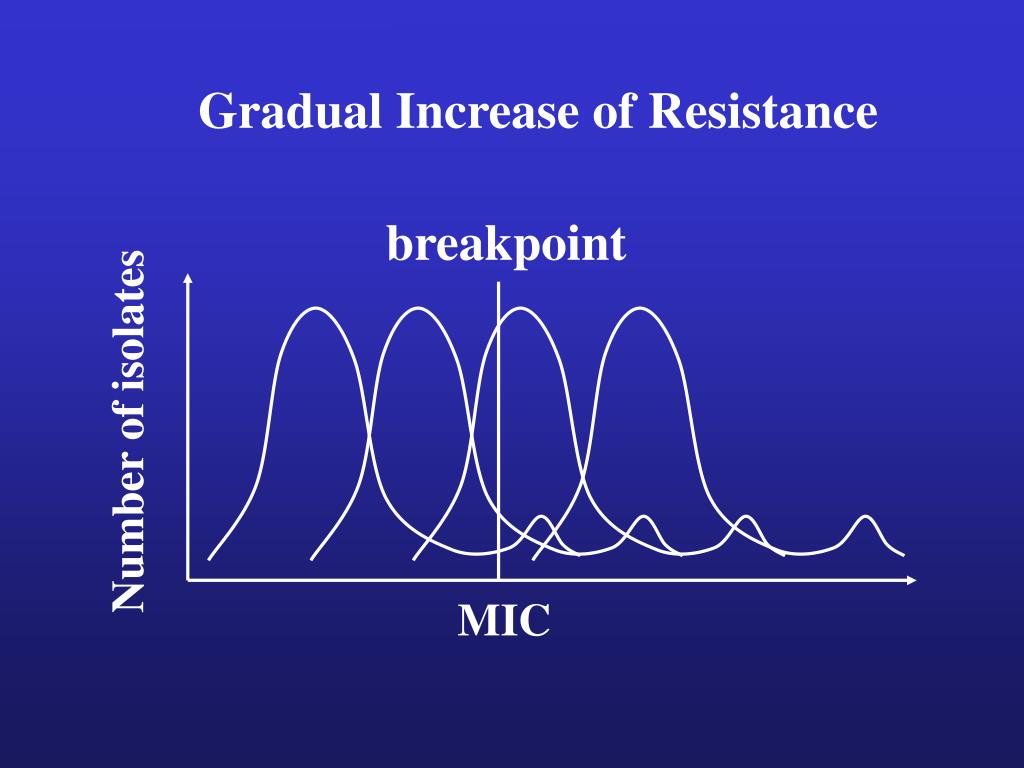 Gradual Increase of Resistance

breakpoint

Number of isolates

MIC